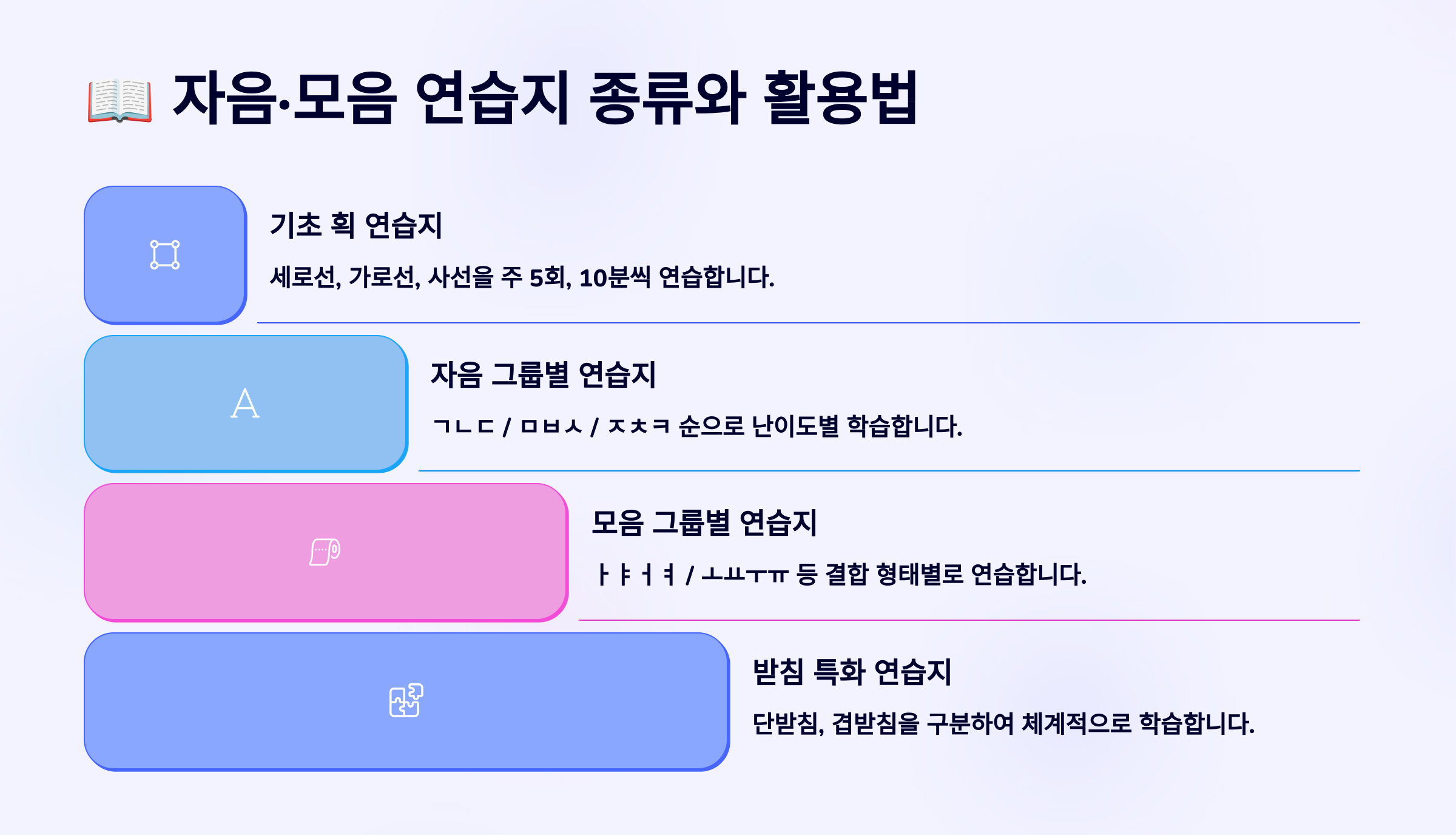 📖 자음·모음 연습지 종류와 활용법

기초 획 연습지

세로선, 가로선, 사선을 주 5회, 10분씩 연습합니다.

A

자음 그룹별 연습지

ㄱㄴㄷ / ㅁㅂㅅ / ㅈㅊㅋ 순으로 난이도별 학습합니다.

모음 그룹별 연습지

ㅏㅑㅓㅕ / ㅗㅛㅜㅠ 등 결합 형태별로 연습합니다.

받침 특화 연습지

단받침, 겹받침을 구분하여 체계적으로 학습합니다.